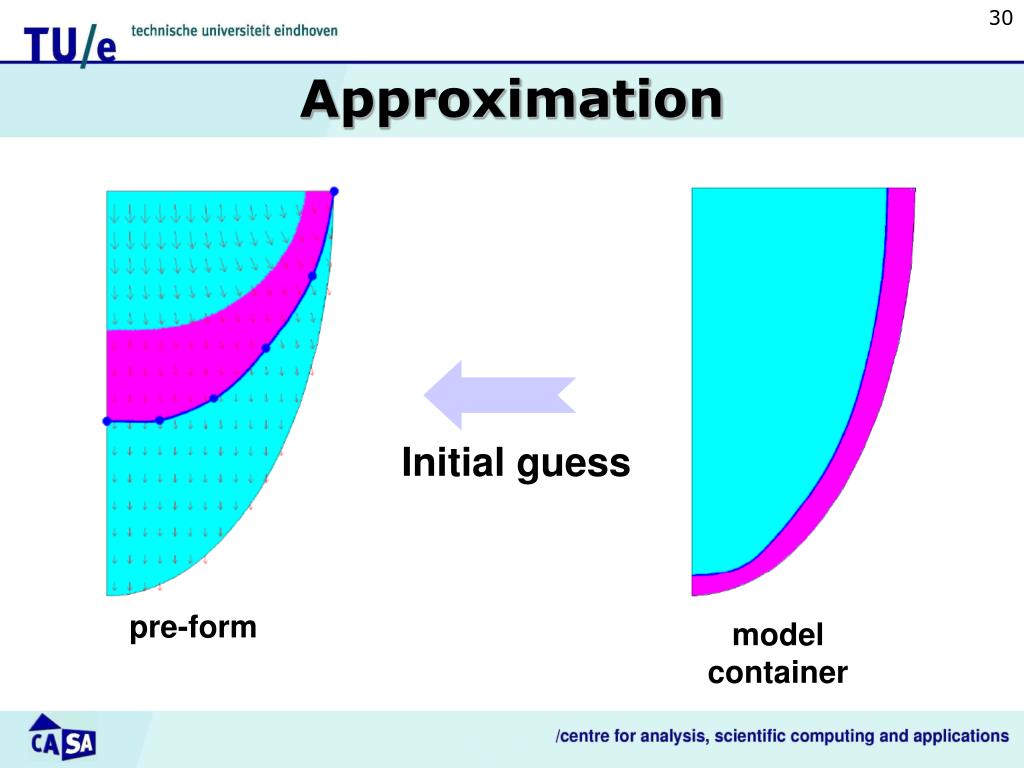 TU/e technische universiteit eindhoven

30

Approximation

Initial guess

pre-form

model container

CASA

/centre for analysis, scientific computing and applications